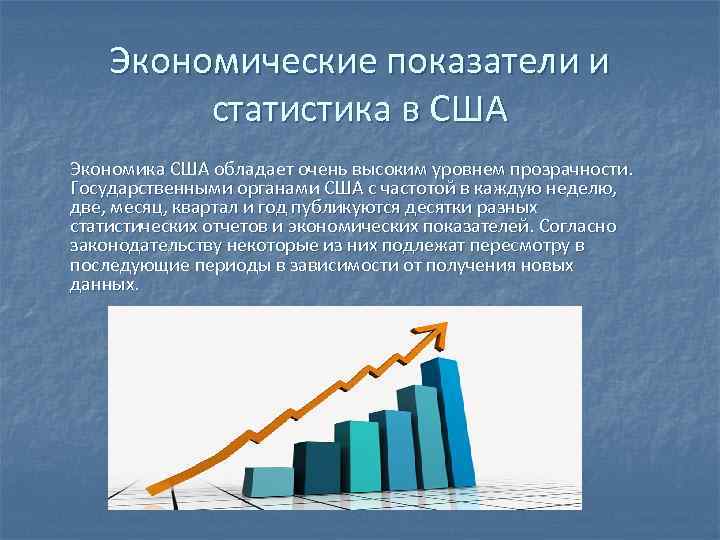 Экономические показатели и статистика в США

Экономика США обладает очень высоким уровнем прозрачности. Государственными органами США с частотой в каждую неделю, две, месяц, квартал и год публикуются десятки разных статистических отчетов и экономических показателей. Согласно законодательству некоторые из них подлежат пересмотру в последующие периоды в зависимости от получения новых данных.